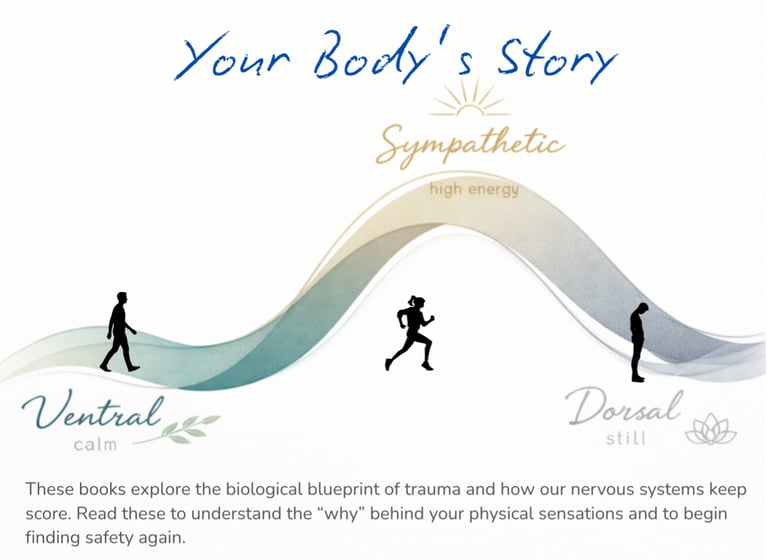 Your Body's Story

Sympathetic
high energy

Ventral
calm

Dorsal
still

These books explore the biological blueprint of trauma and how our nervous systems keep score. Read these to understand the “why” behind your physical sensations and to begin finding safety again.